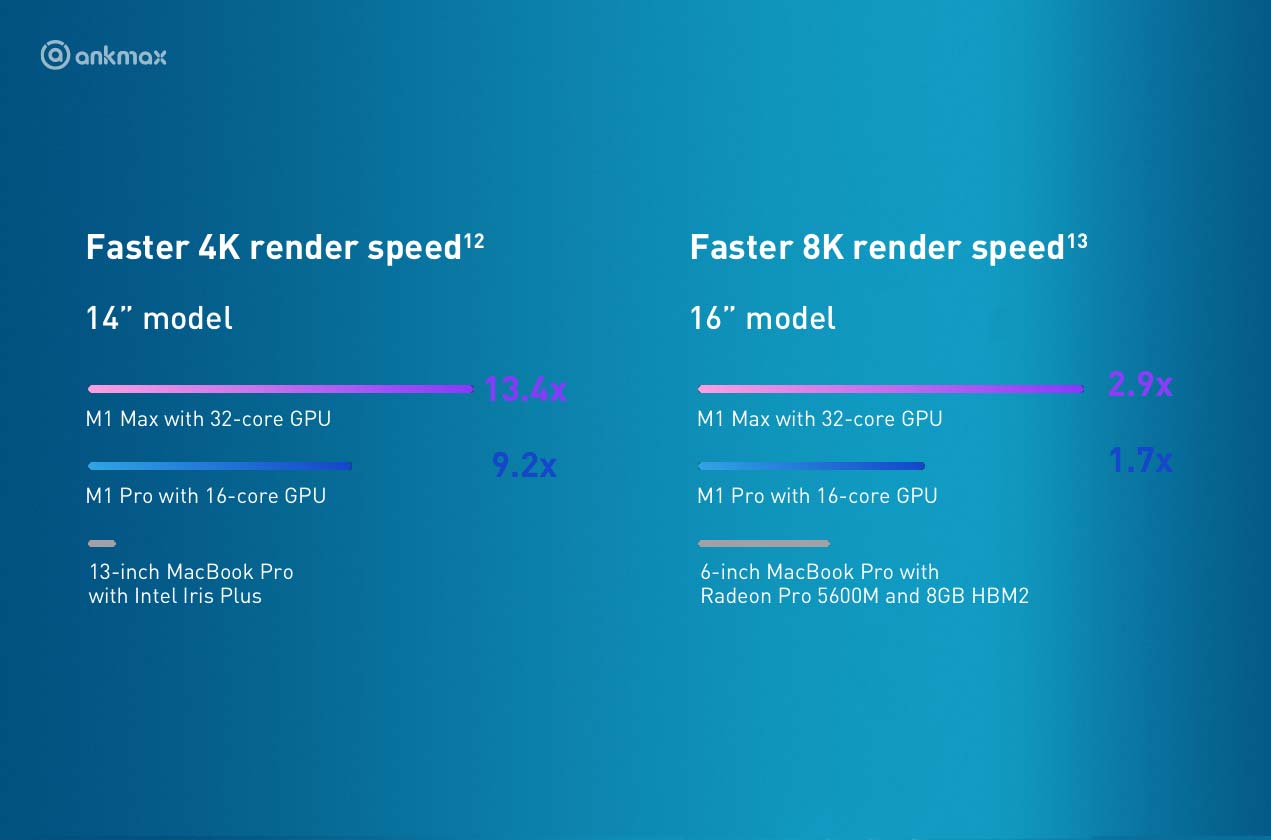 ankmax

Faster 4K render speed$^{12}$

14” model

13.4x

M1 Max with 32-core GPU

9.2x

M1 Pro with 16-core GPU

13-inch MacBook Pro with Intel Iris Plus

Faster 8K render speed$^{13}$

16” model

2.9x

M1 Max with 32-core GPU

1.7x

M1 Pro with 16-core GPU

6-inch MacBook Pro with Radeon Pro 5600M and 8GB HBM2